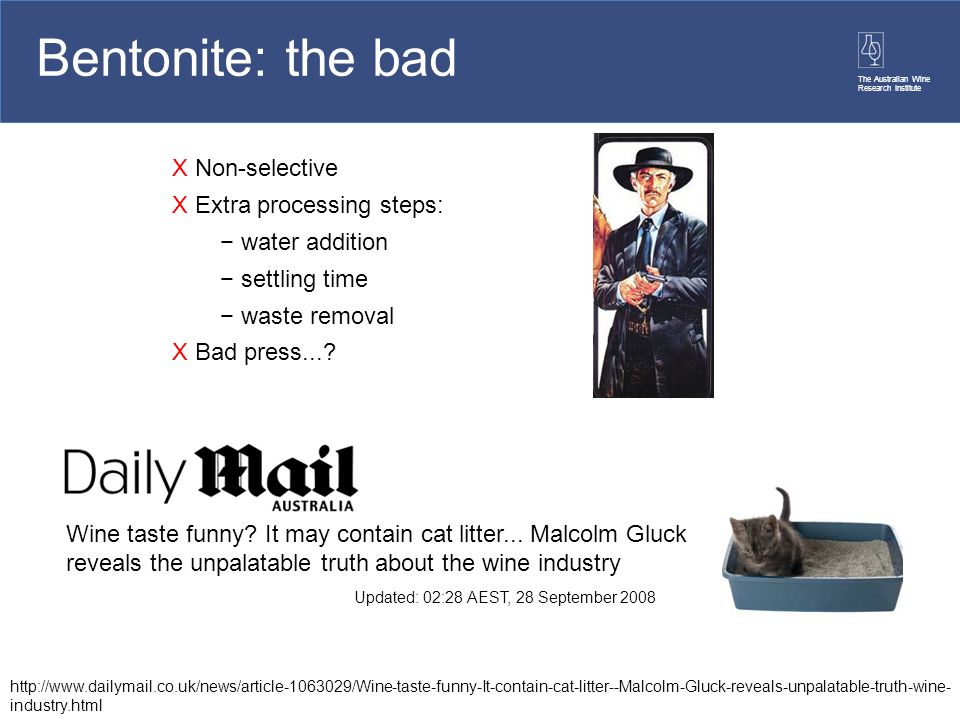 Bentonite: the bad

The Australian Wine Research Institute

X Non-selective

X Extra processing steps:

− water addition

− settling time

− waste removal

X Bad press...?

Daily Mail AUSTRALIA

Wine taste funny? It may contain cat litter... Malcolm Gluck reveals the unpalatable truth about the wine industry

Updated: 02:28 AEST, 28 September 2008

http://www.dailymail.co.uk/news/article-1063029/Wine-taste-funny-It-contain-cat-litter--Malcolm-Gluck-reveals-unpalatable-truth-wine-industry.html